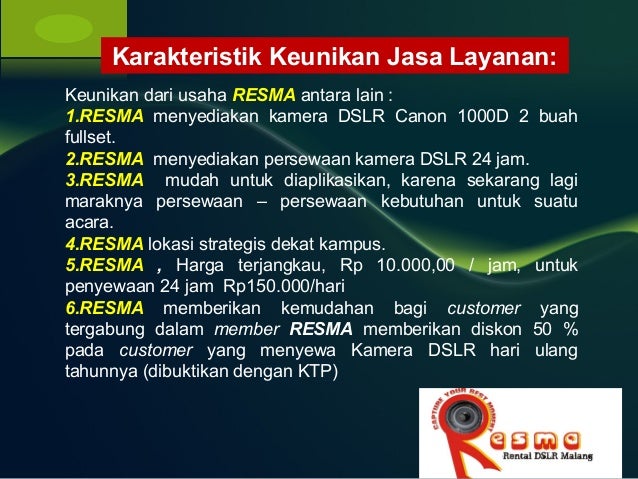 Karakteristik Keunikan Jasa Layanan:

Keunikan dari usaha RESMA antara lain :

1.RESMA menyediakan kamera DSLR Canon 1000D 2 buah fullset.

2.RESMA menyediakan persewaan kamera DSLR 24 jam.

3.RESMA mudah untuk diaplikasikan, karena sekarang lagi maraknya persewaan – persewaan kebutuhan untuk suatu acara.

4.RESMA lokasi strategis dekat kampus.

5.RESMA , Harga terjangkau, Rp 10.000,00 / jam, untuk penyewaan 24 jam Rp150.000/hari

6.RESMA memberikan kemudahan bagi customer yang tergabung dalam member RESMA memberikan diskon 50 % pada customer yang menyewa Kamera DSLR hari ulang tahunnya (dibuktikan dengan KTP)

CAPTURE YOUR BEST MOMENT

Resma

Rental DSLR Malang